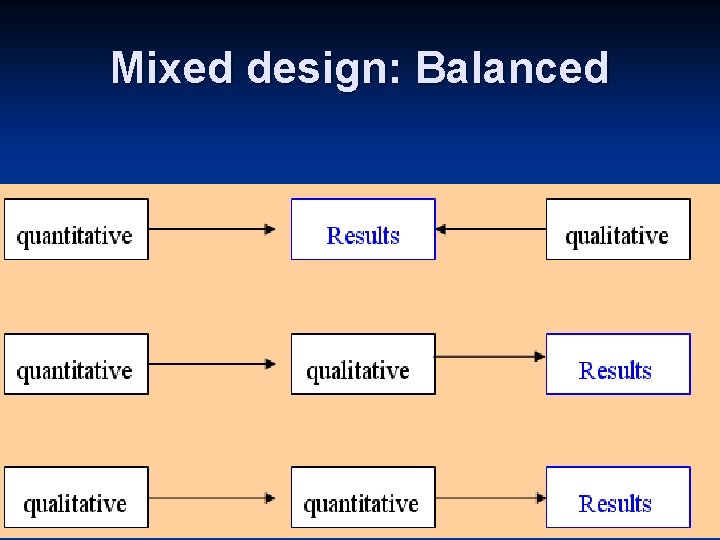 Mixed design: Balanced

quantitative

Results

qualitative

quantitative

qualitative

Results

qualitative

quantitative

Results